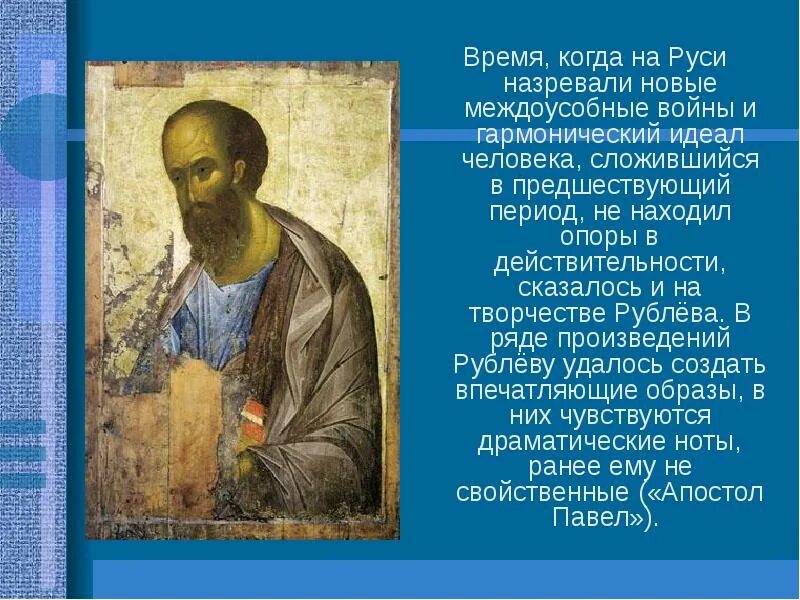 Время, когда на Руси назревали новые междоусобные войны и гармонический идеал человека, сложившийся в предшествующий период, не находил опоры в действительности, сказалось и на творчестве Рублёва. В ряде произведений Рублёву удалось создать впечатляющие образы, в них чувствуются драматические ноты, ранее ему не свойственные («Апостол Павел»).